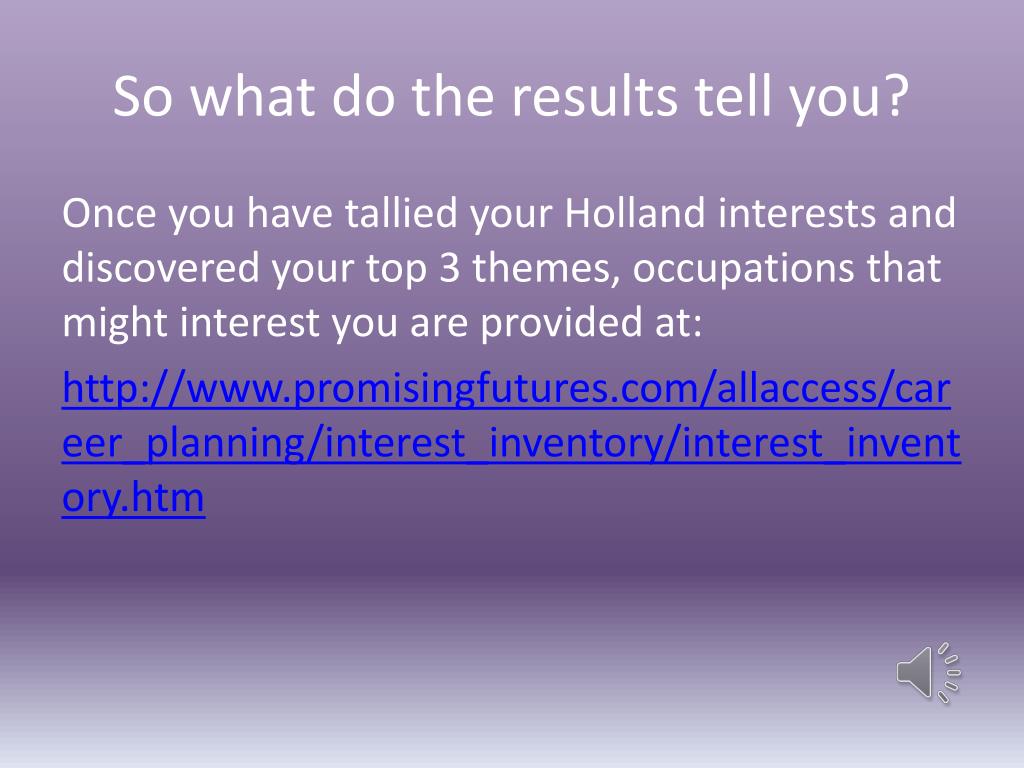 So what do the results tell you?

Once you have tallied your Holland interests and discovered your top 3 themes, occupations that might interest you are provided at:

http://www.promisingfutures.com/allaccess/career_planning/interest_inventory/interest_inventory.htm